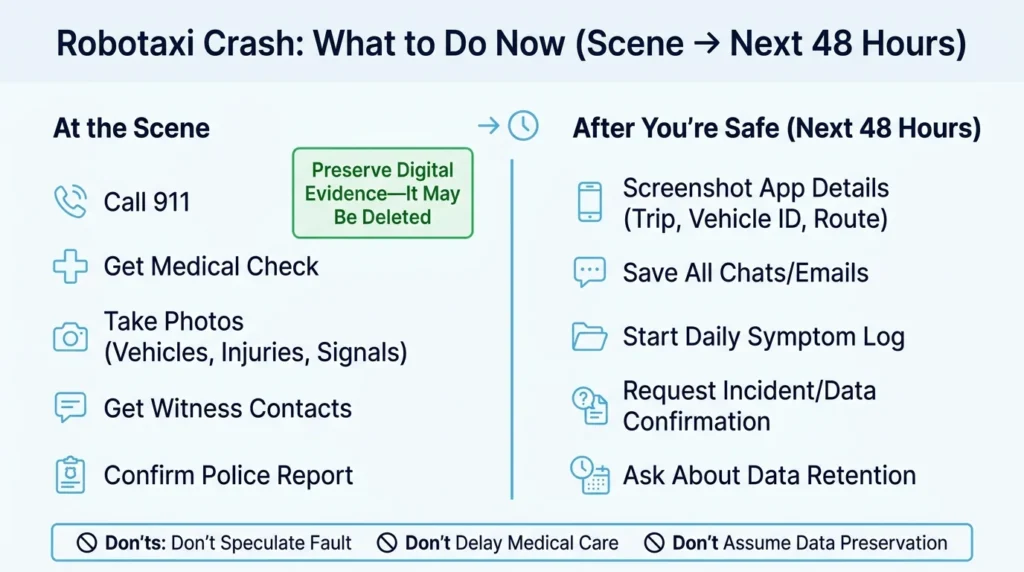 Robotaxi Crash: What to Do Now (Scene → Next 48 Hours)

At the Scene

Preserve Digital Evidence—It May Be Deleted

Call 911

Get Medical Check

Take Photos (Vehicles, Injuries, Signals)

Get Witness Contacts

Confirm Police Report

After You're Safe (Next 48 Hours)

Screenshot App Details (Trip, Vehicle ID, Route)

Save All Chats/Emails

Start Daily Symptom Log

Request Incident/Data Confirmation

Ask About Data Retention

Don'ts: Don't Speculate Fault   Don't Delay Medical Care   Don't Assume Data Preservation